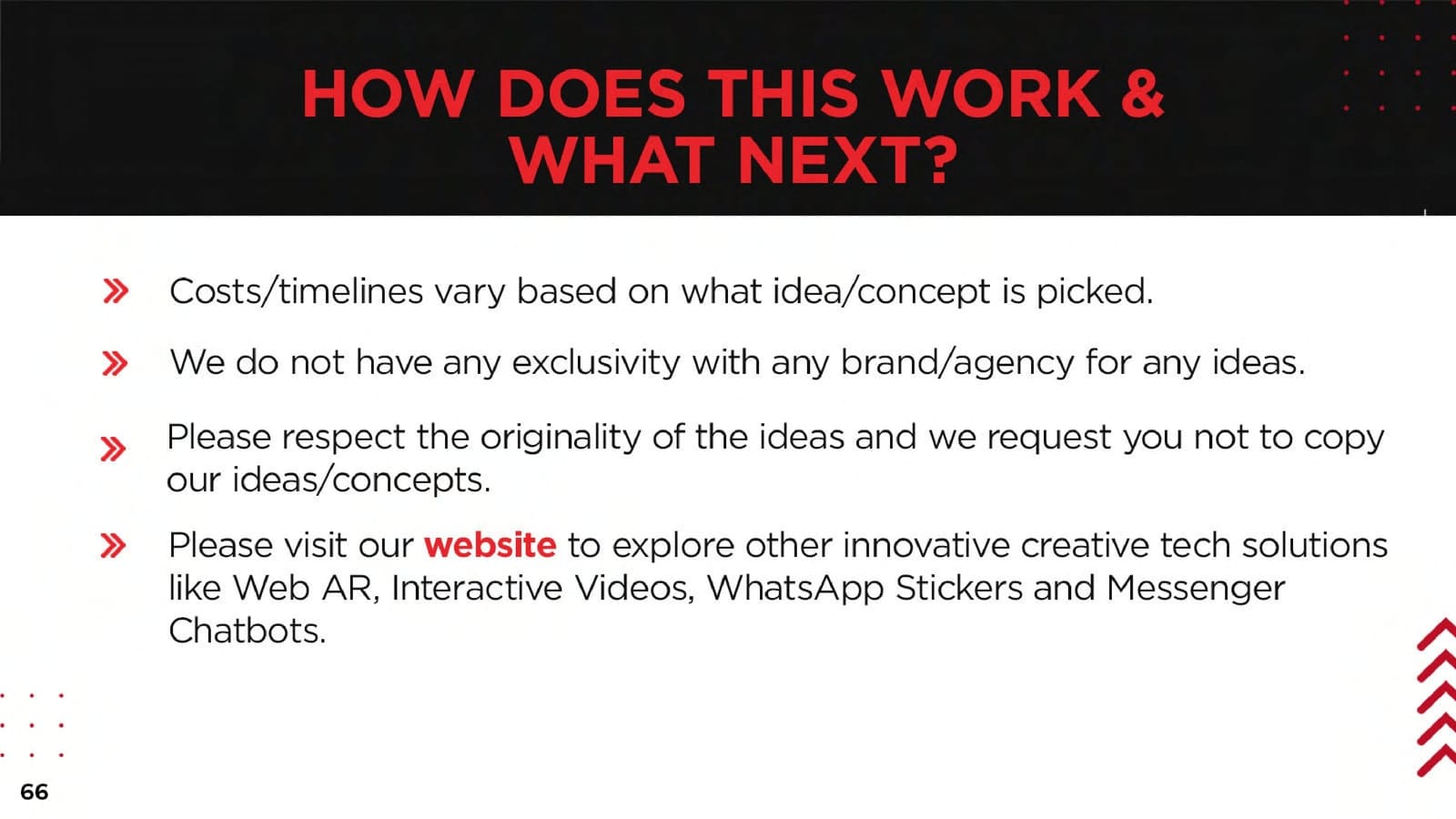 HOW DOES THIS WORK & WHAT NEXT?

» Costs/timelines vary based on what idea/concept is picked.

» We do not have any exclusivity with any brand/agency for any ideas.

» Please respect the originality of the ideas and we request you not to copy our ideas/concepts.

» Please visit our website to explore other innovative creative tech solutions like Web AR, Interactive Videos, WhatsApp Stickers and Messenger Chatbots.

66